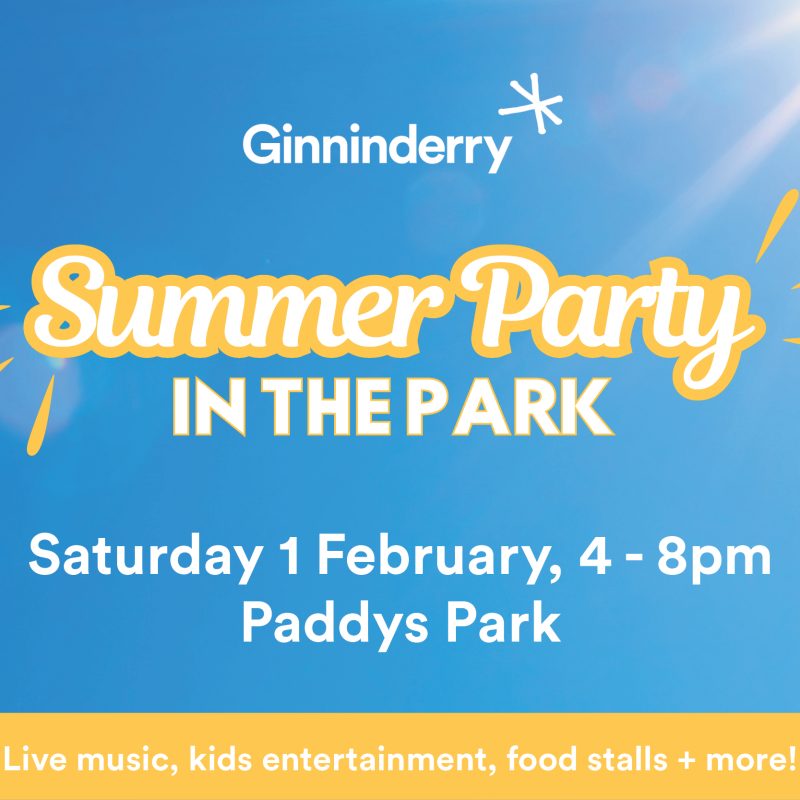 Ginninderry

Summer Party
IN THE PARK

Saturday 1 February, 4 - 8pm
Paddys Park

Live music, kids entertainment, food stalls + more!